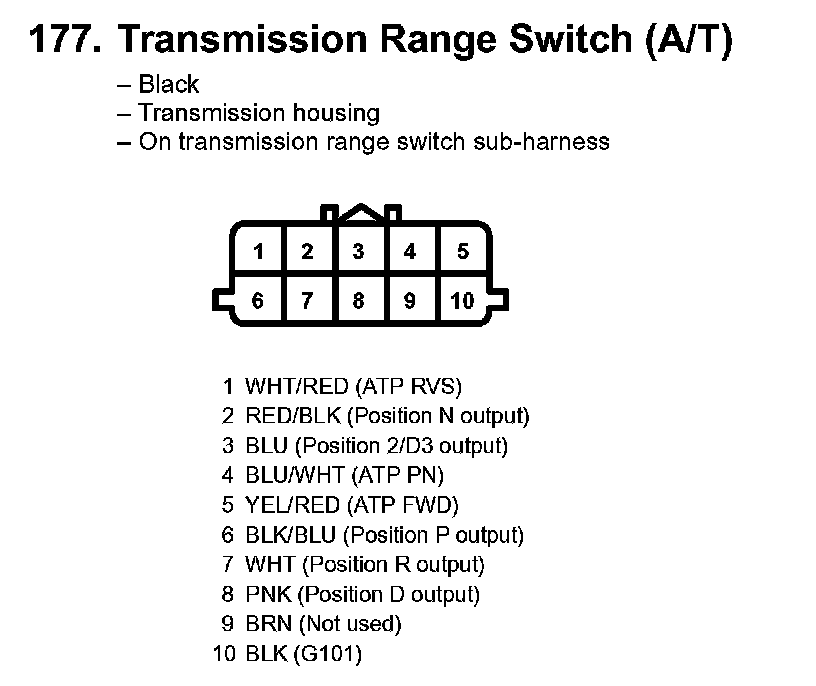 177. Transmission Range Switch (A/T)

– Black
– Transmission housing
– On transmission range switch sub-harness

| 1 | 2 | 3 | 4 | 5 |
|---|---|---|---|---|
| 6 | 7 | 8 | 9 | 10 |

1 WHT/RED (ATP RVS)
2 RED/BLK (Position N output)
3 BLU (Position 2/D3 output)
4 BLU/WHT (ATP PN)
5 YEL/RED (ATP FWD)
6 BLK/BLU (Position P output)
7 WHT (Position R output)
8 PNK (Position D output)
9 BRN (Not used)
10 BLK (G101)